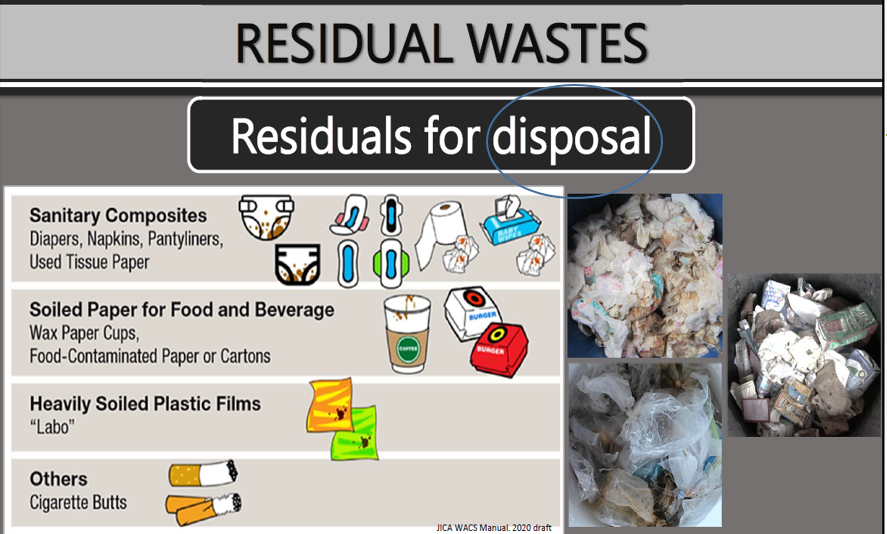 RESIDUAL WASTES

Residuals for disposal

Sanitary Composites
Diapers, Napkins, Pantyliners, Used Tissue Paper

BABY WIPES

Soiled Paper for Food and Beverage
Wax Paper Cups, Food-Contaminated Paper or Cartons

COFFEE

BURGER

BURGER

Heavily Soiled Plastic Films
"Labo"

Others
Cigarette Butts

JICA WACS Manual. 2020 draft